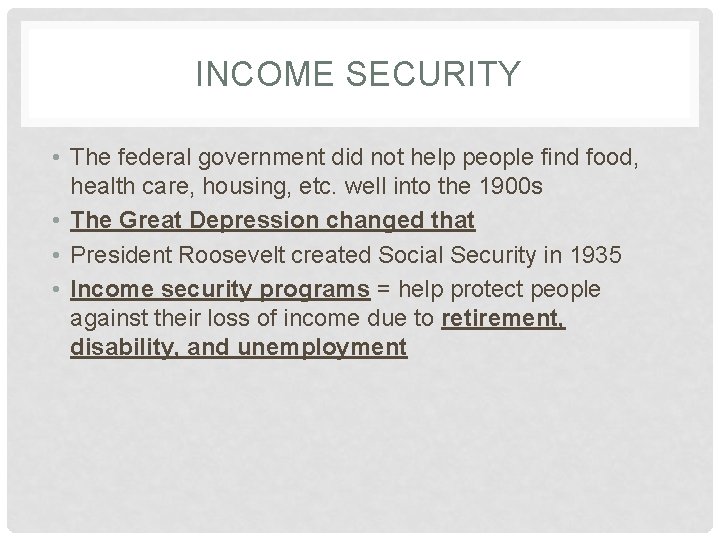 INCOME SECURITY

• The federal government did not help people find food, health care, housing, etc. well into the 1900s
• The Great Depression changed that
• President Roosevelt created Social Security in 1935
• Income security programs = help protect people against their loss of income due to retirement, disability, and unemployment